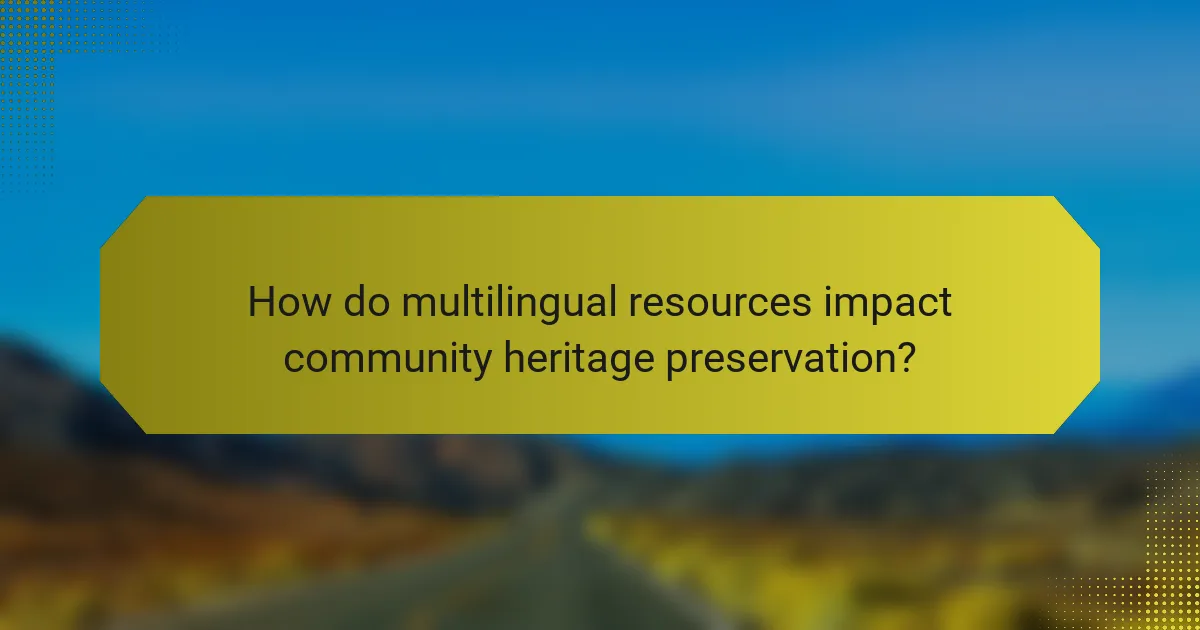 How do multilingual resources impact community heritage preservation?